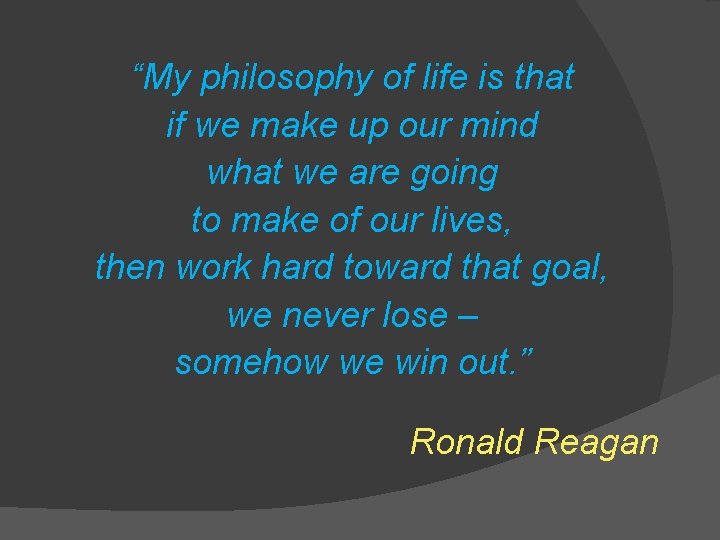 “My philosophy of life is that if we make up our mind what we are going to make of our lives, then work hard toward that goal, we never lose – somehow we win out.”

Ronald Reagan